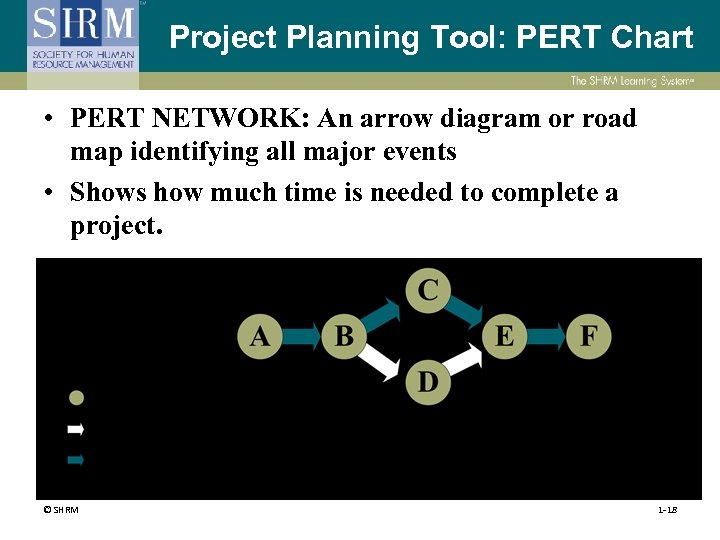 SHRM
SOCIETY FOR HUMAN RESOURCE MANAGEMENT

Project Planning Tool: PERT Chart

The SHRM Learning System

• PERT NETWORK: An arrow diagram or road map identifying all major events
• Shows how much time is needed to complete a project.

A
B
C
D
E
F

© SHRM
1-18